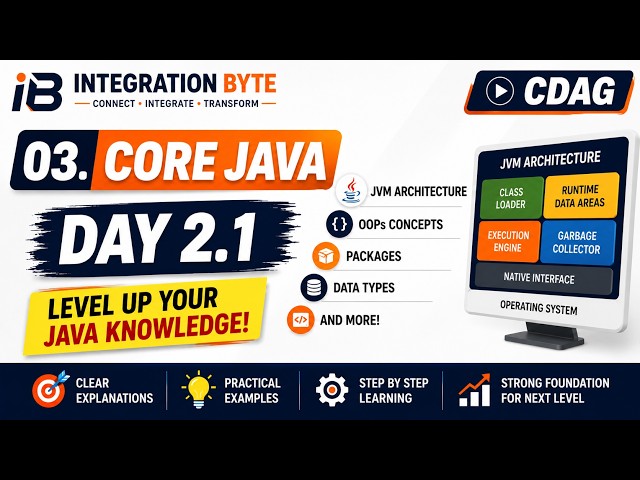 iB INTEGRATION BYTE
CONNECT • INTEGRATE • TRANSFORM

CDAG

03. CORE JAVA

DAY 2.1

LEVEL UP YOUR JAVA KNOWLEDGE!

JVM ARCHITECTURE
{} OOPs CONCEPTS
PACKAGES
DATA TYPES
</> AND MORE!

JVM ARCHITECTURE
CLASS LOADER
RUNTIME DATA AREAS
EXECUTION ENGINE
GARBAGE COLLECTOR
NATIVE INTERFACE
OPERATING SYSTEM

CLEAR EXPLANATIONS
PRACTICAL EXAMPLES
STEP BY STEP LEARNING
STRONG FOUNDATION FOR NEXT LEVEL